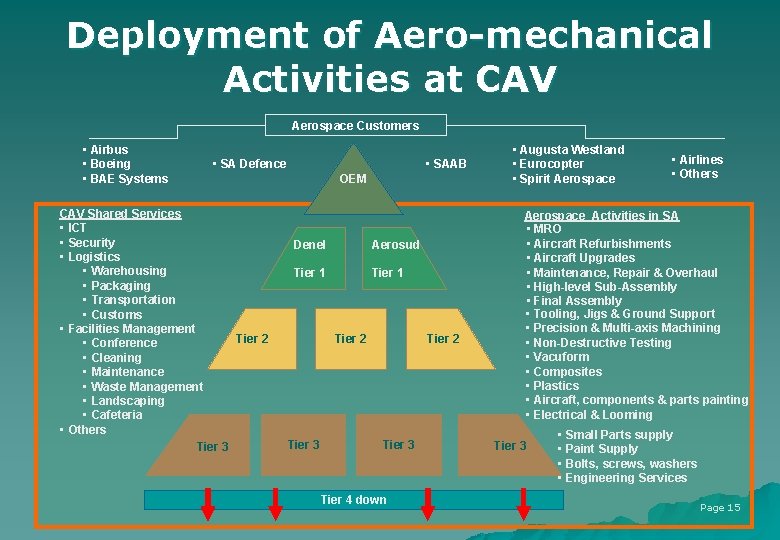 Deployment of Aero-mechanical Activities at CAV

Aerospace Customers

▪ Airbus
▪ Boeing
▪ BAE Systems

▪ SA Defence

OEM

▪ SAAB

▪ Augusta Westland
▪ Eurocopter
▪ Spirit Aerospace

▪ Airlines
▪ Others

CAV Shared Services
▪ ICT
▪ Security
▪ Logistics
▪ Warehousing
▪ Packaging
▪ Transportation
▪ Customs
▪ Facilities Management
▪ Conference
▪ Cleaning
▪ Maintenance
▪ Waste Management
▪ Landscaping
▪ Cafeteria
▪ Others

Denel

Tier 1

Aerosud

Tier 1

Tier 2

Tier 2

Tier 2

Tier 3

Tier 3

Tier 3

Tier 3

Tier 4 down

Aerospace Activities in SA
▪ MRO
▪ Aircraft Refurbishments
▪ Aircraft Upgrades
▪ Maintenance, Repair & Overhaul
▪ High-level Sub-Assembly
▪ Final Assembly
▪ Tooling, Jigs & Ground Support
▪ Precision & Multi-axis Machining
▪ Non-Destructive Testing
▪ Vacuform
▪ Composites
▪ Plastics
▪ Aircraft, components & parts painting
▪ Electrical & Looming

▪ Small Parts supply
▪ Paint Supply
▪ Bolts, screws, washers
▪ Engineering Services

Page 15